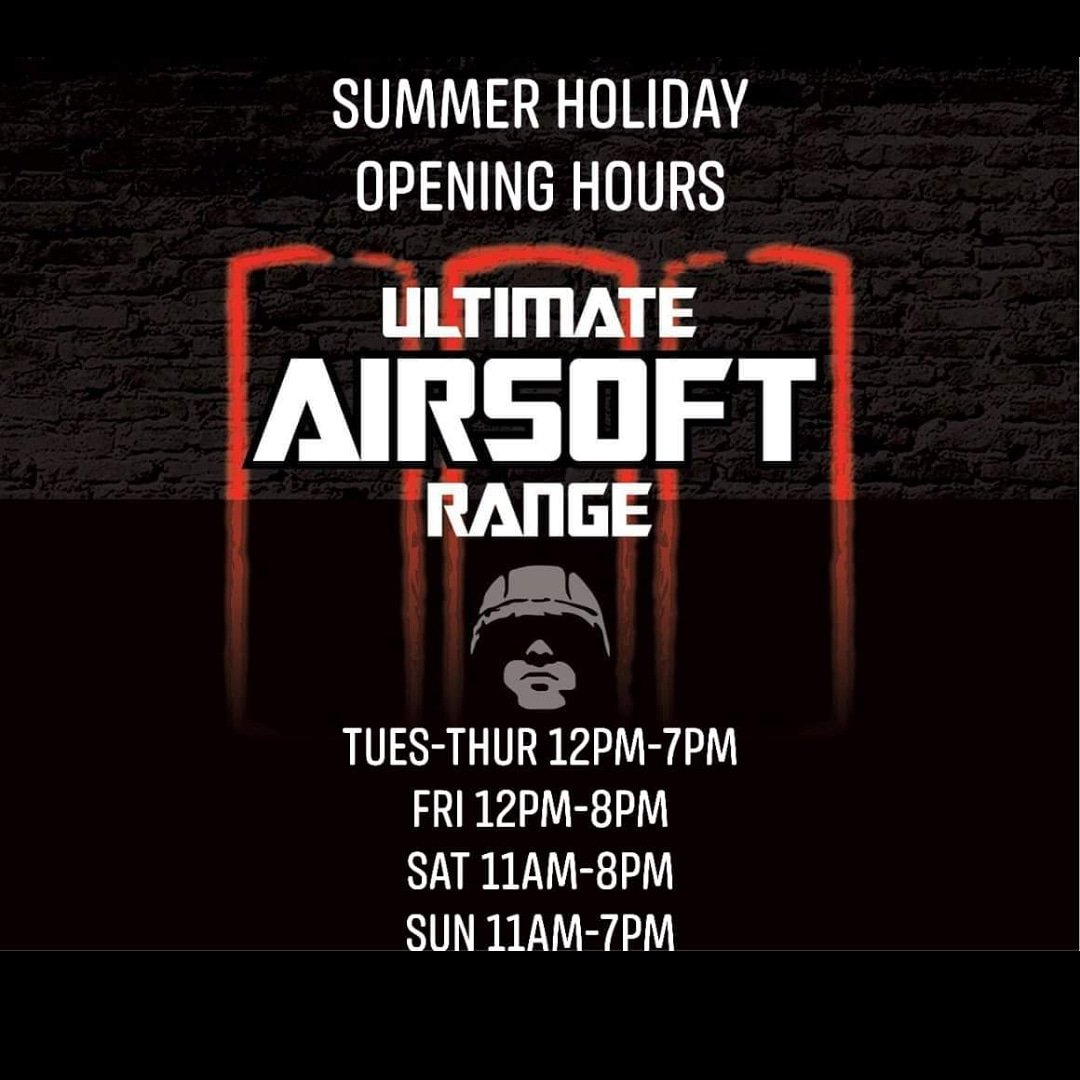 SUMMER HOLIDAY
OPENING HOURS

ULTIMATE
AIRSOFT
RANGE

TUES-THUR 12PM-7PM
FRI 12PM-8PM
SAT 11AM-8PM
SUN 11AM-7PM